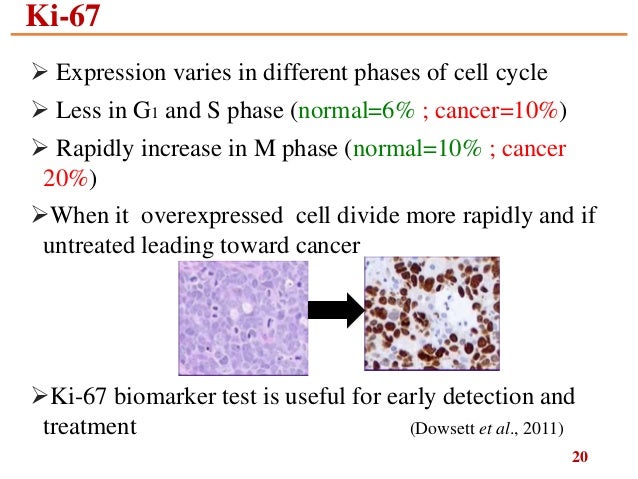 Ki-67

➢ Expression varies in different phases of cell cycle

➢ Less in $G_1$ and S phase (normal=6% ; cancer=10%)

➢ Rapidly increase in M phase (normal=10% ; cancer 20%)

➢When it overexpressed cell divide more rapidly and if untreated leading toward cancer

➢Ki-67 biomarker test is useful for early detection and treatment (Dowsett et al., 2011)

20